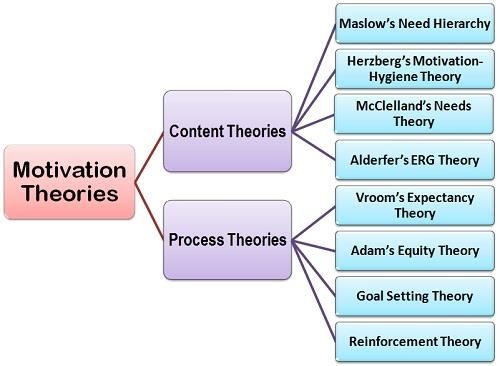 Motivation Theories

Content Theories

Maslow's Need Hierarchy

Herzberg's Motivation-Hygiene Theory

McClelland's Needs Theory

Alderfer's ERG Theory

Process Theories

Vroom's Expectancy Theory

Adam's Equity Theory

Goal Setting Theory

Reinforcement Theory